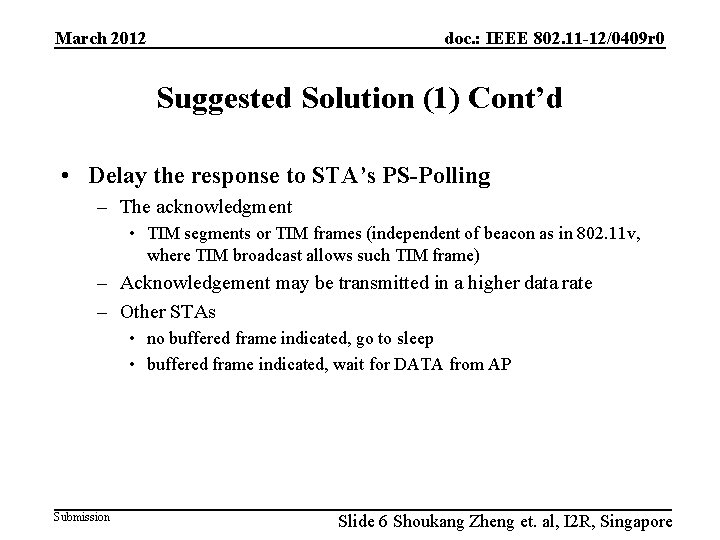 March 2012

doc.: IEEE 802.11-12/0409r0

Suggested Solution (1) Cont'd

• Delay the response to STA's PS-Polling
– The acknowledgment
• TIM segments or TIM frames (independent of beacon as in 802.11v, where TIM broadcast allows such TIM frame)
– Acknowledgement may be transmitted in a higher data rate
– Other STAs
• no buffered frame indicated, go to sleep
• buffered frame indicated, wait for DATA from AP

Submission

Slide 6 Shoukang Zheng et. al, I2R, Singapore